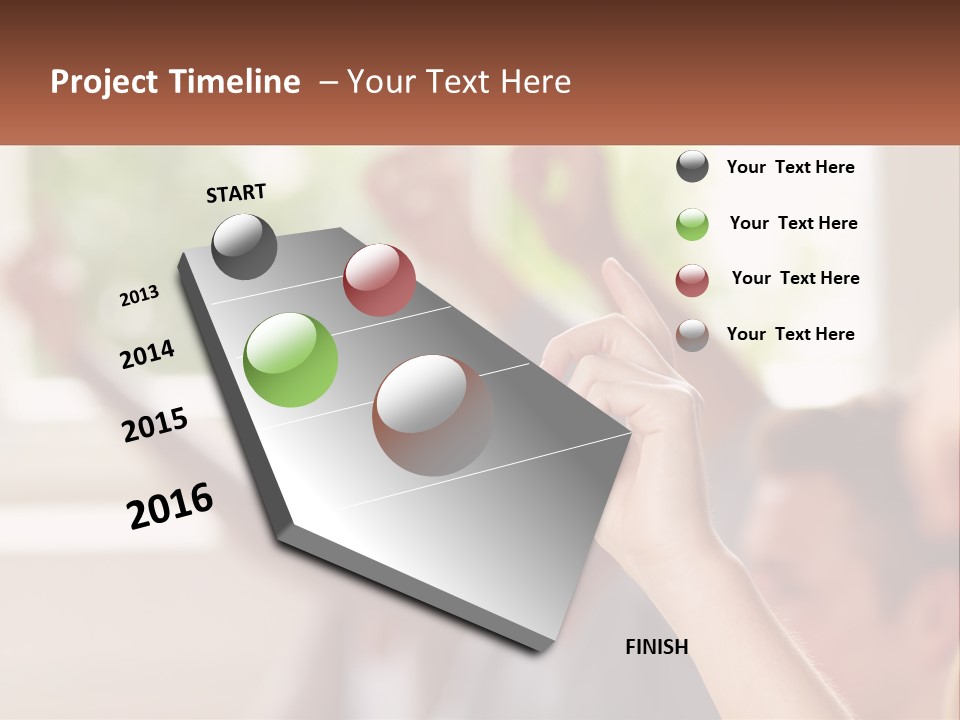 Project Timeline – Your Text Here

START

2013

2014

2015

2016

FINISH

Your Text Here

Your Text Here

Your Text Here

Your Text Here